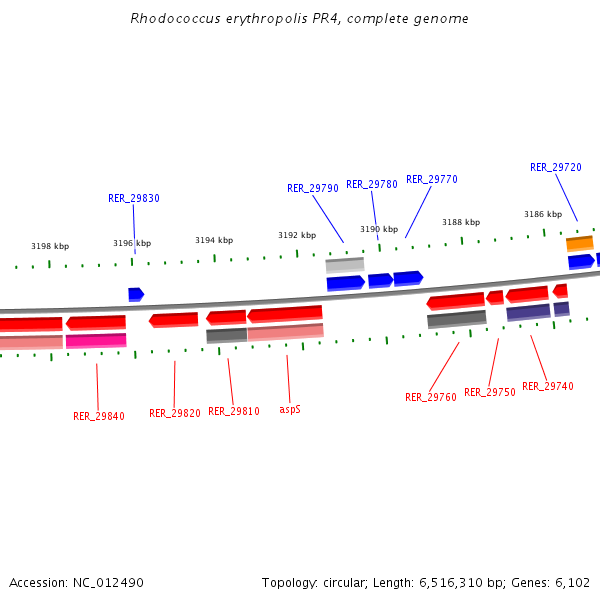 Rhodococcus erythropolis PR4, complete genome

RER_29830
RER_29790
RER_29780
RER_29770
RER_29720

3198 kbp
3196 kbp
3194 kbp
3192 kbp
3190 kbp
3188 kbp
3186 kbp

RER_29840
RER_29820
RER_29810
aspS
RER_29760
RER_29750
RER_29740

Accession: NC_012490

Topology: circular; Length: 6,516,310 bp; Genes: 6,102